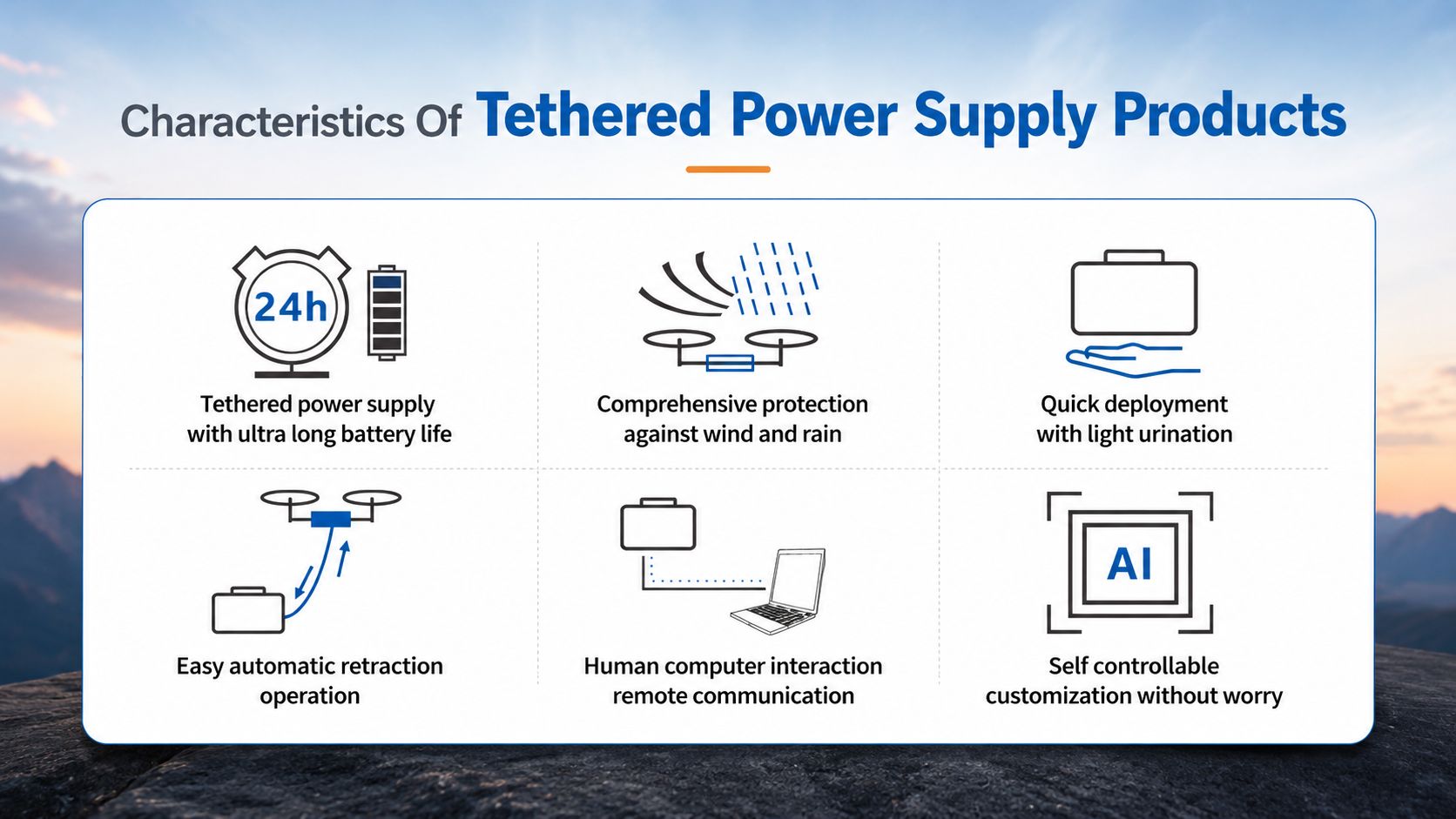 Characteristics Of Tethered Power Supply Products

24h

Tethered power supply with ultra long battery life

Comprehensive protection against wind and rain

Quick deployment with light urination

Easy automatic retraction operation

Human computer interaction remote communication

AI

Self controllable customization without worry